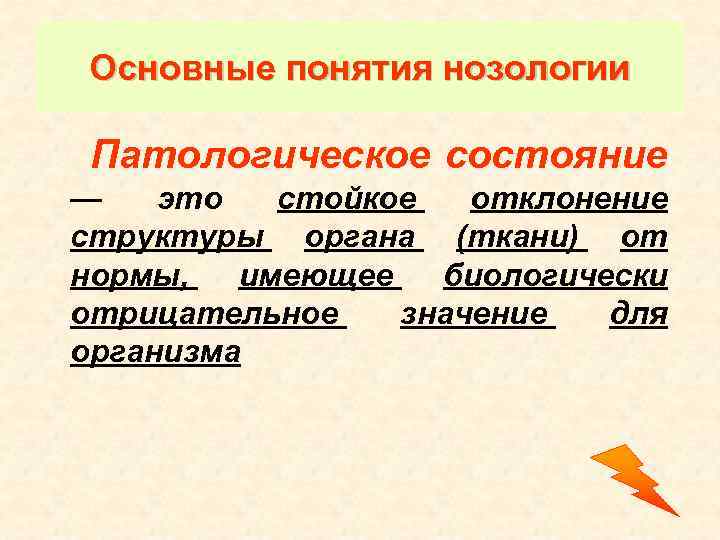 Основные понятия нозологии

Патологическое состояние — это стойкое отклонение структуры органа (ткани) от нормы, имеющее биологически отрицательное значение для организма